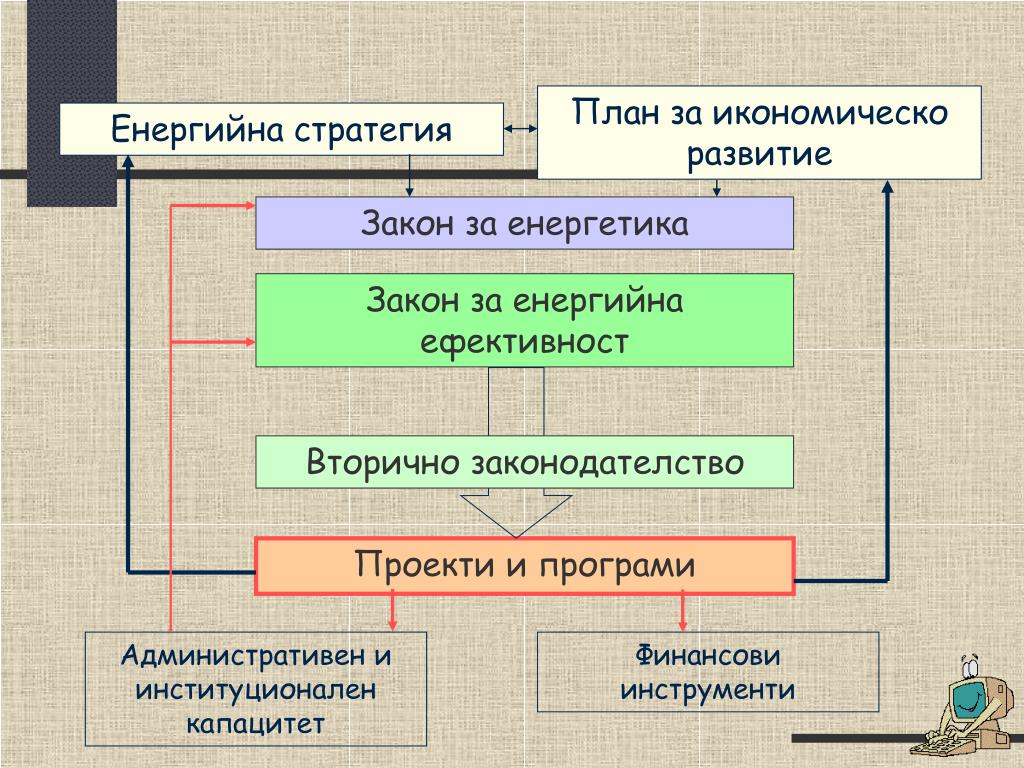 Енергийна стратегия

План за икономическо развитие

Закон за енергетика

Закон за енергийна ефективност

Вторично законодателство

Проекти и програми

Административен и институционален капацитет

Финансови инструменти